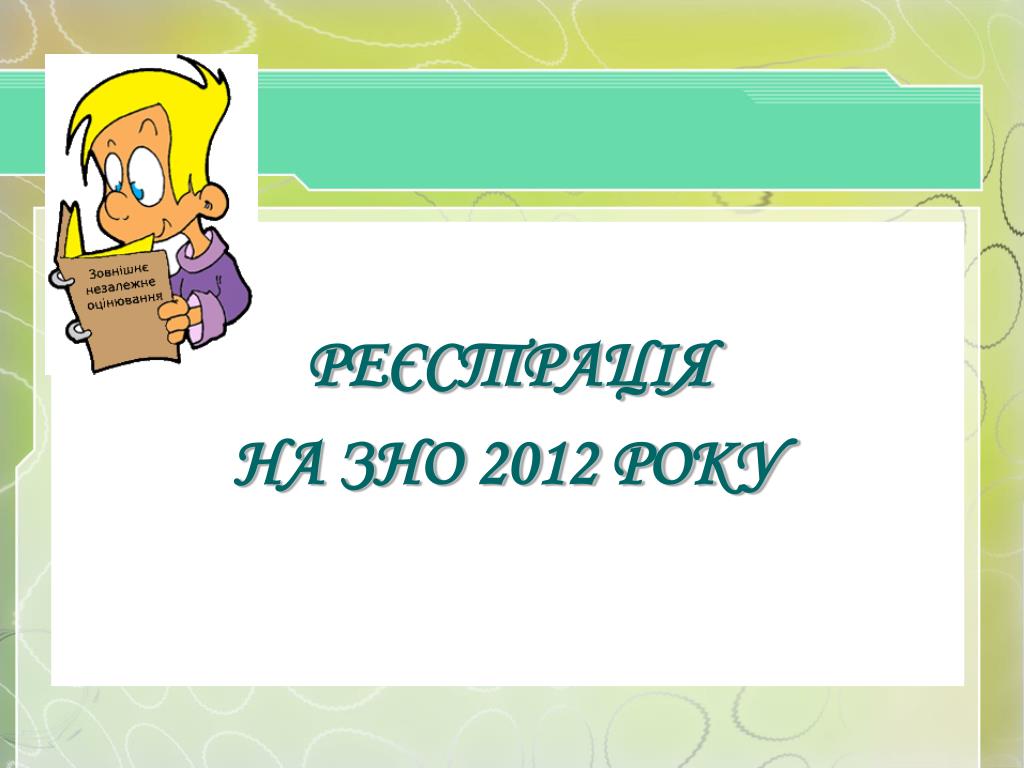 Зовнішнє незалежне оцінювання

РЕЄСТРАЦІЯ

НА ЗНО 2012 РОКУ